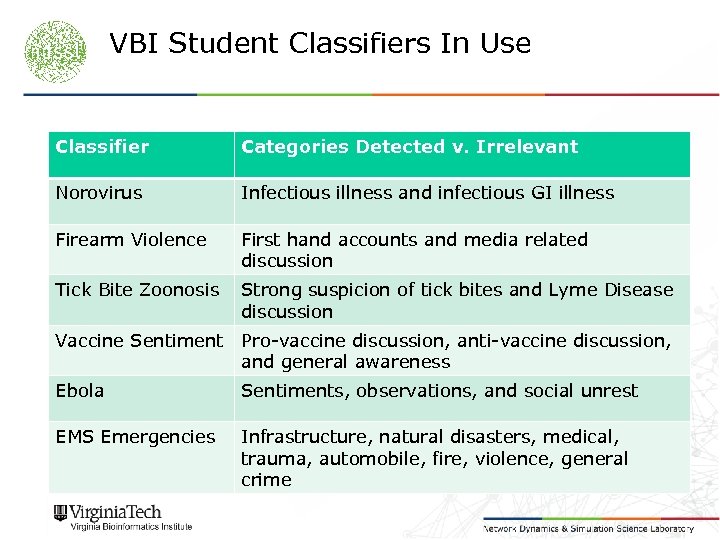 VBI Student Classifiers In Use

| Classifier | Categories Detected v. Irrelevant |
|---|---|
| Norovirus | Infectious illness and infectious GI illness |
| Firearm Violence | First hand accounts and media related discussion |
| Tick Bite Zoonosis | Strong suspicion of tick bites and Lyme Disease discussion |
| Vaccine Sentiment | Pro-vaccine discussion, anti-vaccine discussion, and general awareness |
| Ebola | Sentiments, observations, and social unrest |
| EMS Emergencies | Infrastructure, natural disasters, medical, trauma, automobile, fire, violence, general crime |

VirginiaTech
Virginia Bioinformatics Institute

Network Dynamics & Simulation Science Laboratory